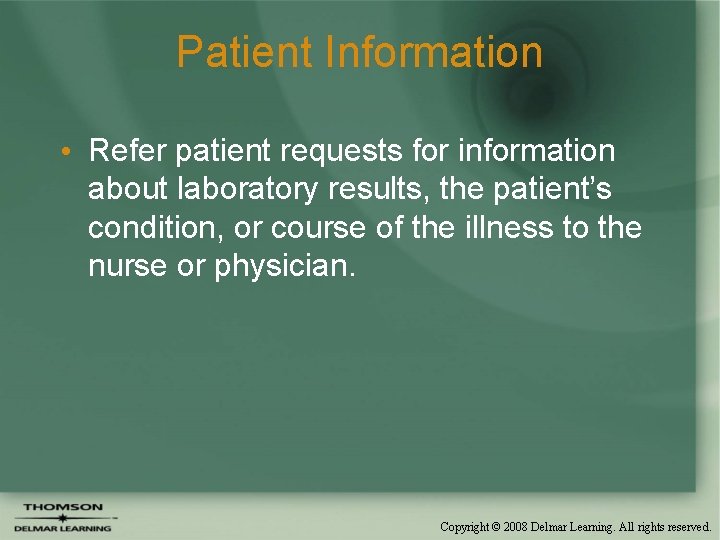 Patient Information

• Refer patient requests for information about laboratory results, the patient's condition, or course of the illness to the nurse or physician.

THOMSON
DELMAR LEARNING

Copyright © 2008 Delmar Learning. All rights reserved.